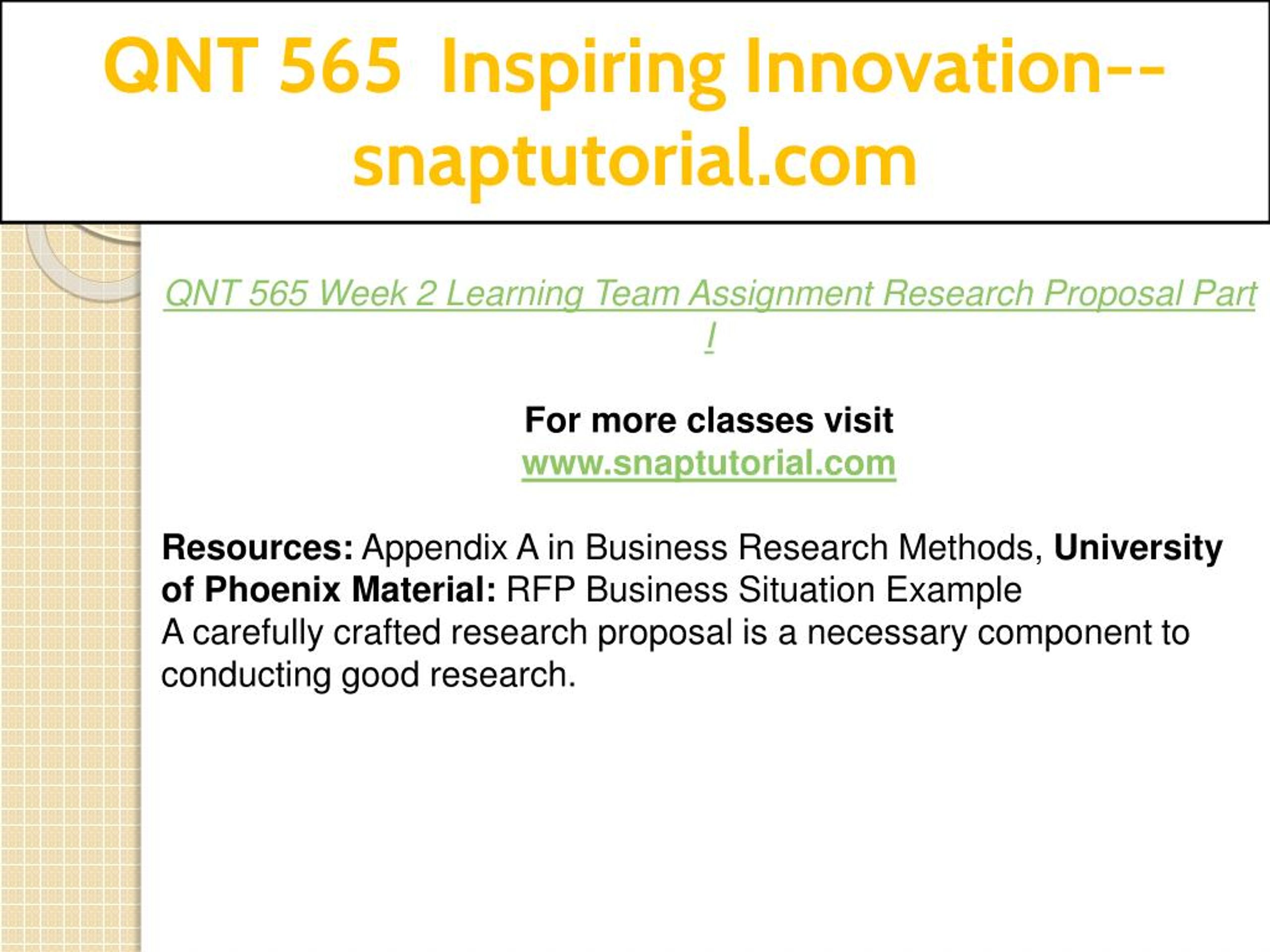 QNT 565 Inspiring Innovation--snaptutorial.com

QNT 565 Week 2 Learning Team Assignment Research Proposal Part I

For more classes visit
www.snaptutorial.com

Resources: Appendix A in Business Research Methods, University of Phoenix Material: RFP Business Situation Example
A carefully crafted research proposal is a necessary component to conducting good research.